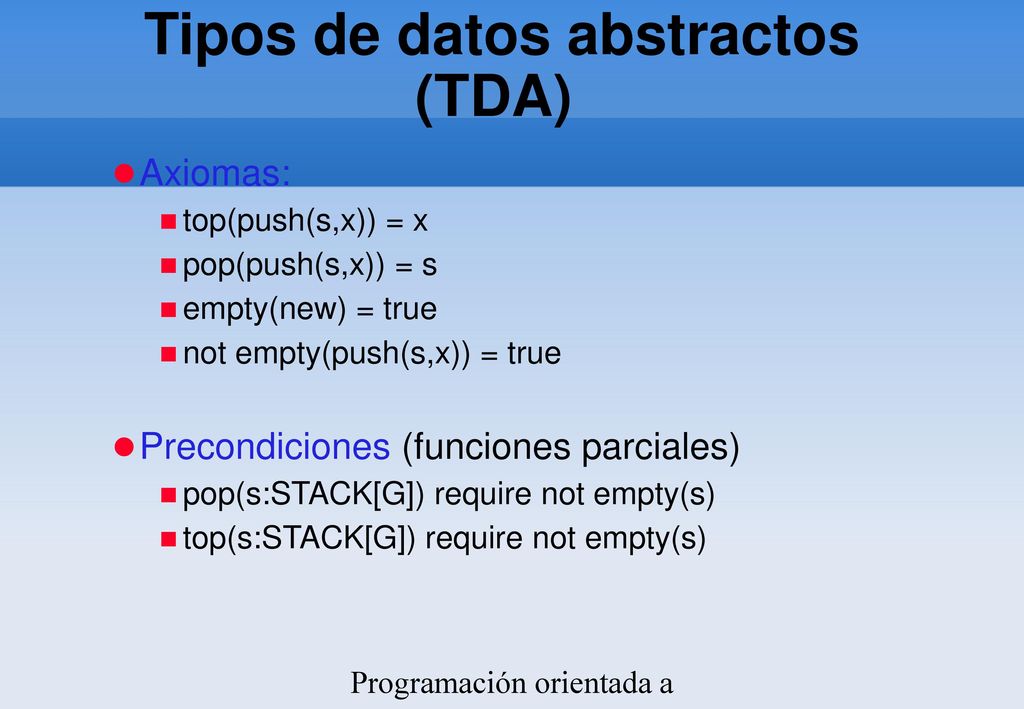 Tipos de datos abstractos (TDA)

Axiomas:
top(push(s,x)) = x
pop(push(s,x)) = s
empty(new) = true
not empty(push(s,x)) = true

Precondiciones (funciones parciales)
pop(s:STACK[G]) require not empty(s)
top(s:STACK[G]) require not empty(s)

Programación orientada a